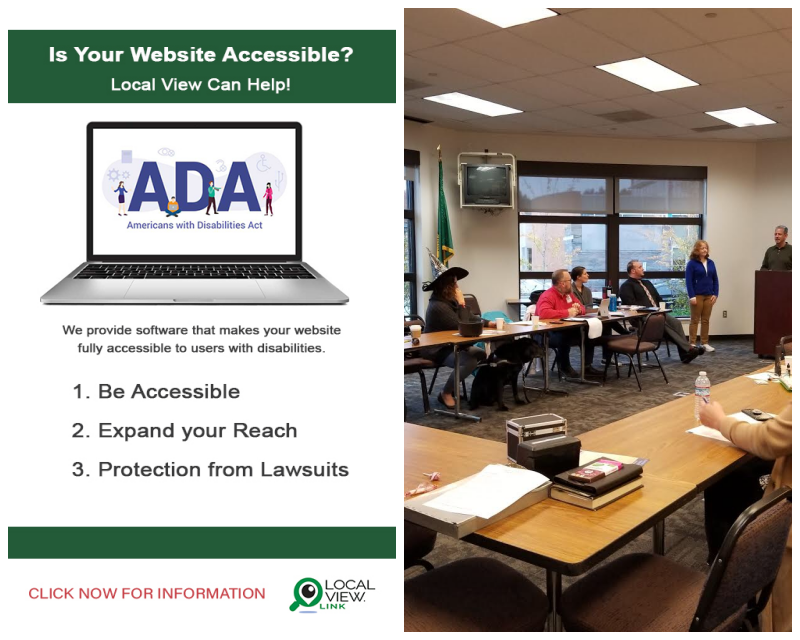 Is Your Website Accessible?
Local View Can Help!

ADA
Americans with Disabilities Act

We provide software that makes your website fully accessible to users with disabilities.

1. Be Accessible
2. Expand your Reach
3. Protection from Lawsuits

CLICK NOW FOR INFORMATION

LOCAL VIEW. LINK